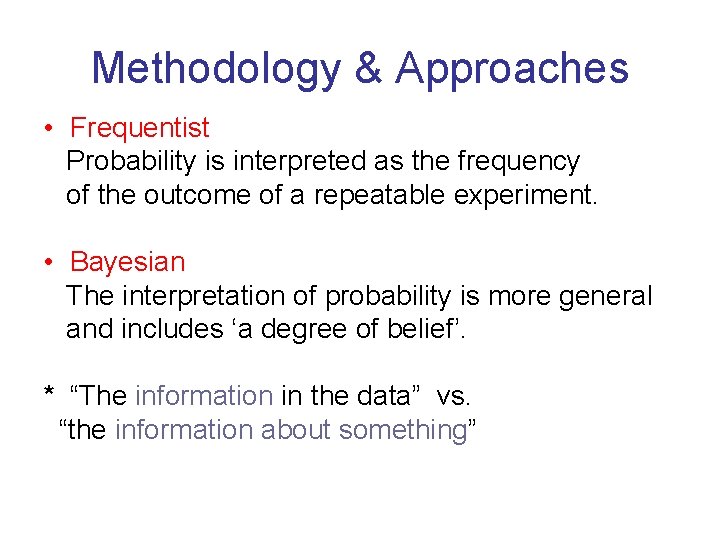 Methodology & Approaches

• Frequentist
Probability is interpreted as the frequency of the outcome of a repeatable experiment.

• Bayesian
The interpretation of probability is more general and includes ‘a degree of belief’.

* “The information in the data” vs.
“the information about something”